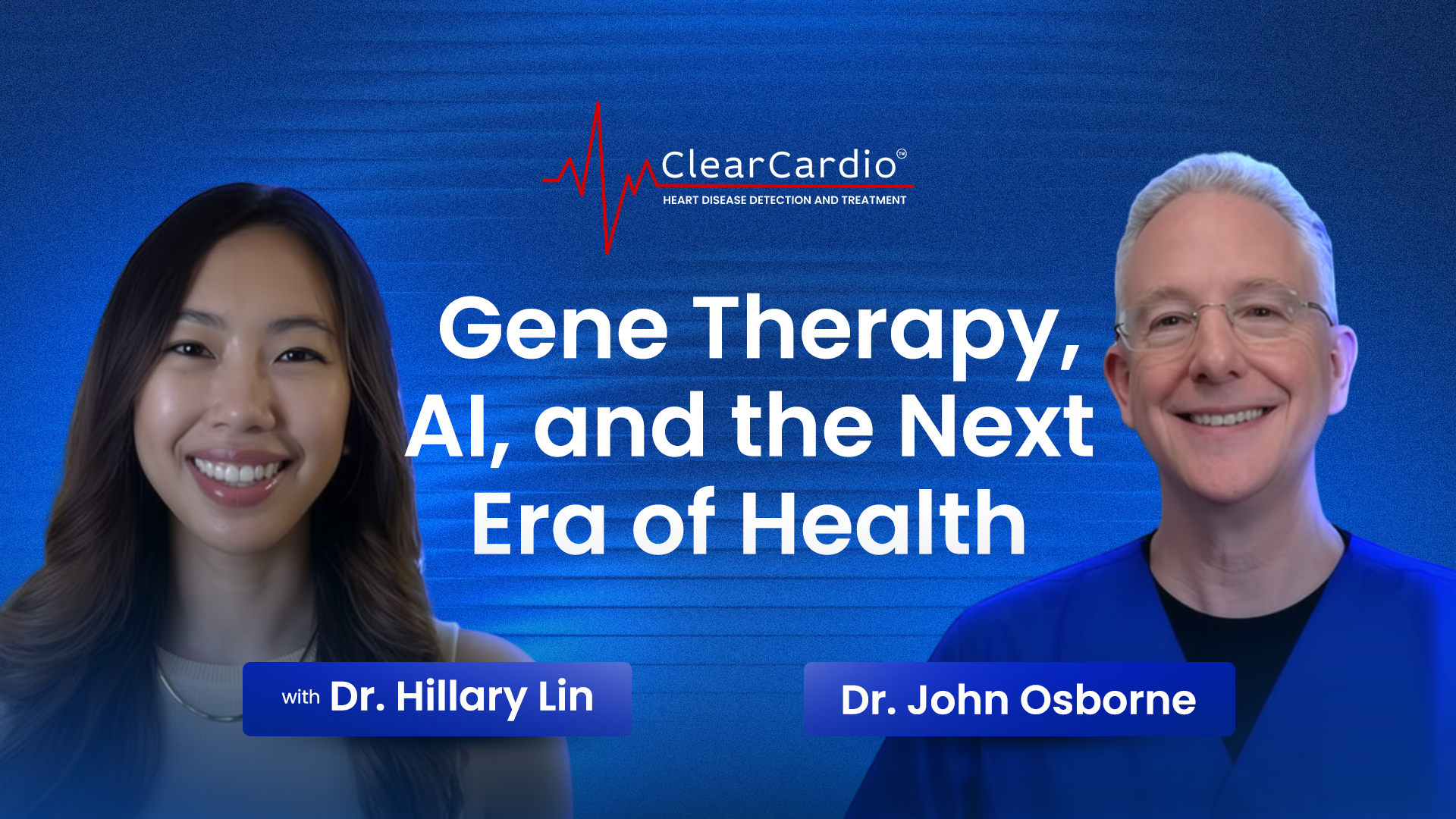 ClearCardio™
HEART DISEASE DETECTION AND TREATMENT

Gene Therapy, AI, and the Next Era of Health

with Dr. Hillary Lin

Dr. John Osborne